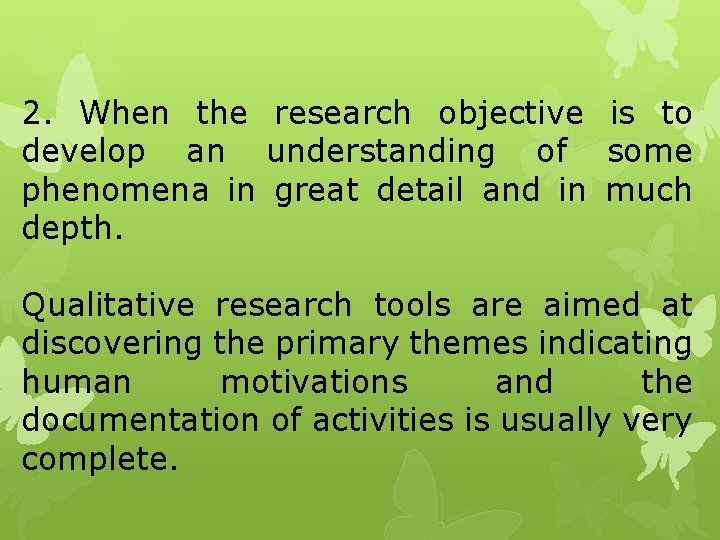 2. When the research objective is to develop an understanding of some phenomena in great detail and in much depth.

Qualitative research tools are aimed at discovering the primary themes indicating human motivations and the documentation of activities is usually very complete.